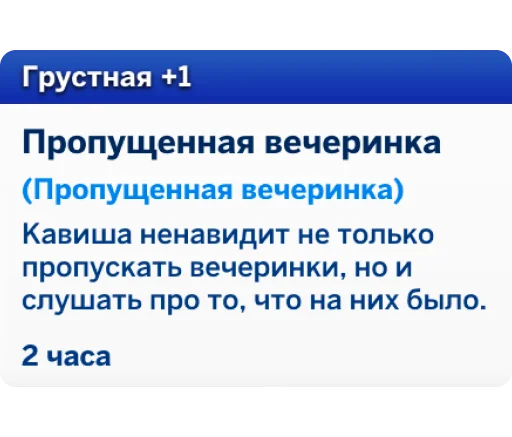 Грустная +1

Пропущенная вечеринка

(Пропущенная вечеринка)

Кавиша ненавидит не только пропускать вечеринки, но и слушать про то, что на них было.

2 часа